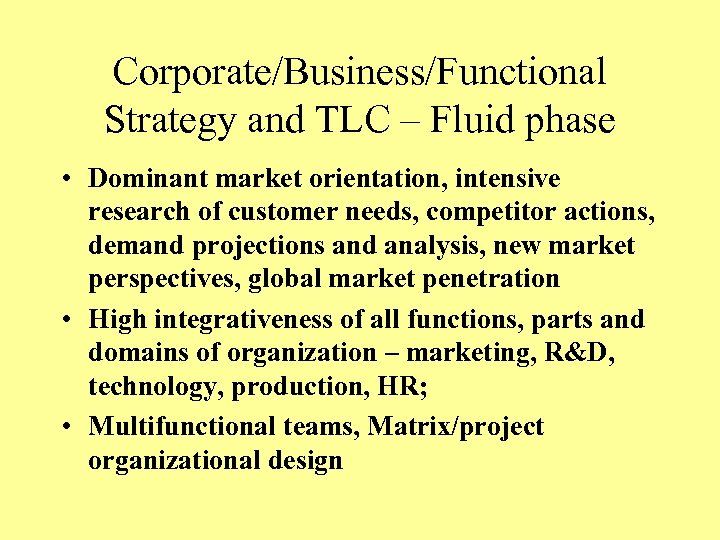 Corporate/Business/Functional Strategy and TLC – Fluid phase

• Dominant market orientation, intensive research of customer needs, competitor actions, demand projections and analysis, new market perspectives, global market penetration

• High integrativeness of all functions, parts and domains of organization – marketing, R&D, technology, production, HR;

• Multifunctional teams, Matrix/project organizational design